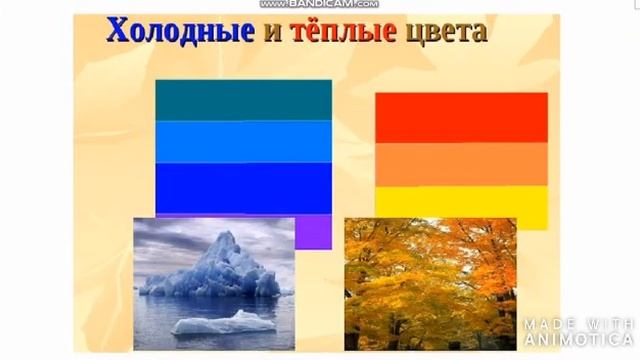 www.BANDICAM.com

Холодные и тёплые цвета

MADE WITH
ANIMOTICA